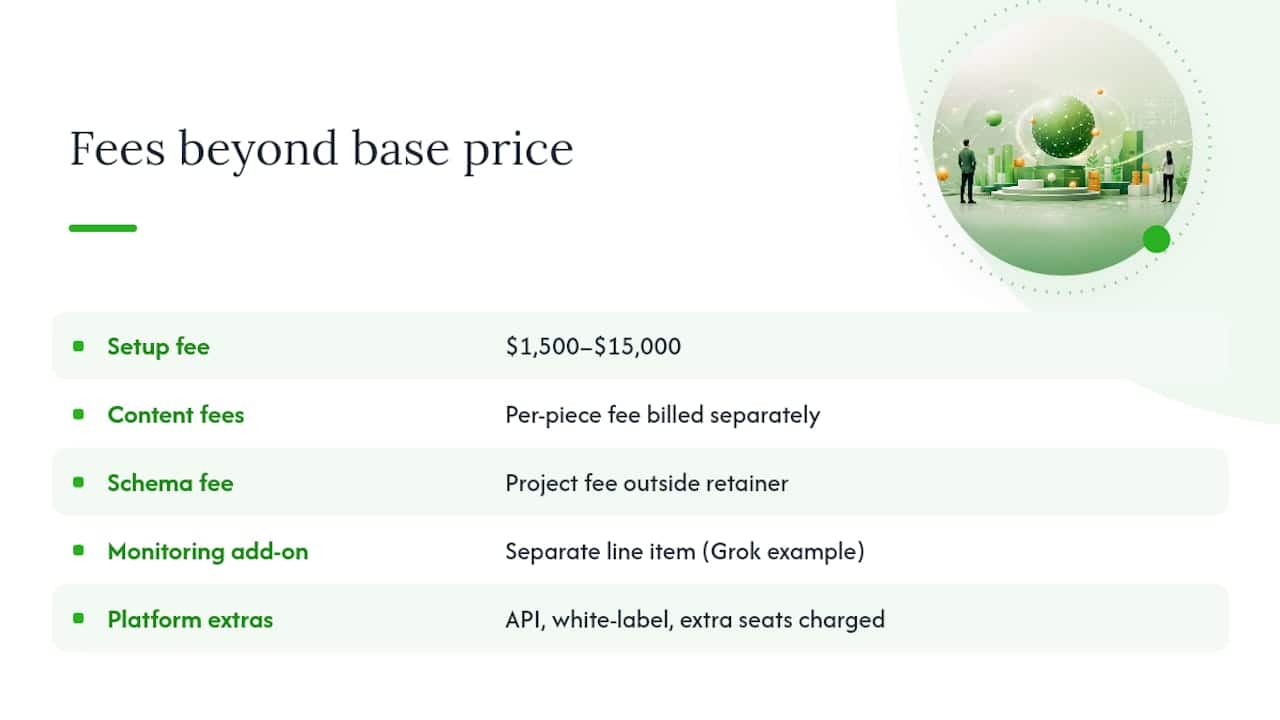 Fees beyond base price

| | |
|---|---|
| Setup fee | \$1,500–\$15,000 |
| Content fees | Per-piece fee billed separately |
| Schema fee | Project fee outside retainer |
| Monitoring add-on | Separate line item (Grok example) |
| Platform extras | API, white-label, extra seats charged |